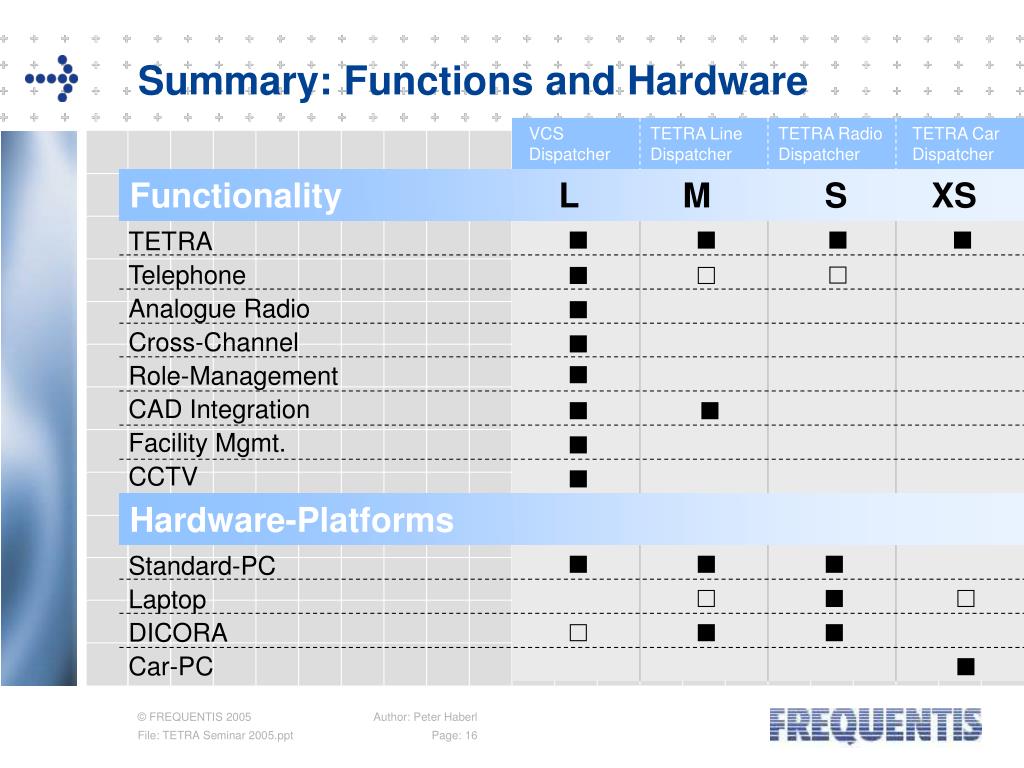 Summary: Functions and Hardware

| | VCS Dispatcher | TETRA Line Dispatcher | TETRA Radio Dispatcher | TETRA Car Dispatcher |
|---|---|---|---|---|
| Functionality | L | M | S | XS |
| TETRA | ■ | ■ | ■ | ■ |
| Telephone | ■ | □ | □ | |
| Analogue Radio | ■ | | | |
| Cross-Channel | ■ | | | |
| Role-Management | ■ | | | |
| CAD Integration | ■ | ■ | | |
| Facility Mgmt. | ■ | | | |
| CCTV | ■ | | | |
| Hardware-Platforms | | | | |
| Standard-PC | ■ | ■ | ■ | |
| Laptop | | □ | ■ | □ |
| DICORA | □ | ■ | ■ | |
| Car-PC | | | | ■ |

© FREQUENTIS 2005
File: TETRA Seminar 2005.ppt
Author: Peter Haberl
Page: 16
FREQUENTIS